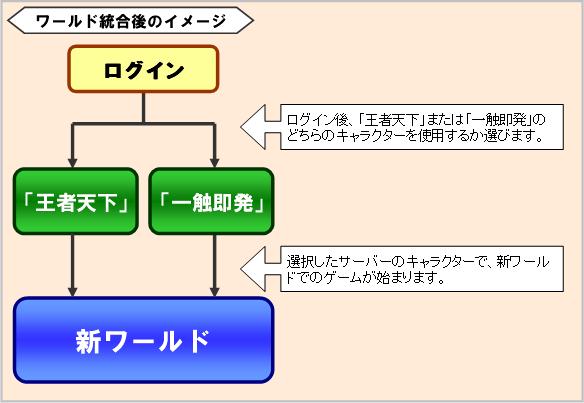 ワールド統合後のイメージ

ログイン

ログイン後、「王者天下」または「一触即発」のどちらのキャラクターを使用するか選びます。

「王者天下」

「一触即発」

選択したサーバーのキャラクターで、新ワールドでのゲームが始まります。

新ワールド